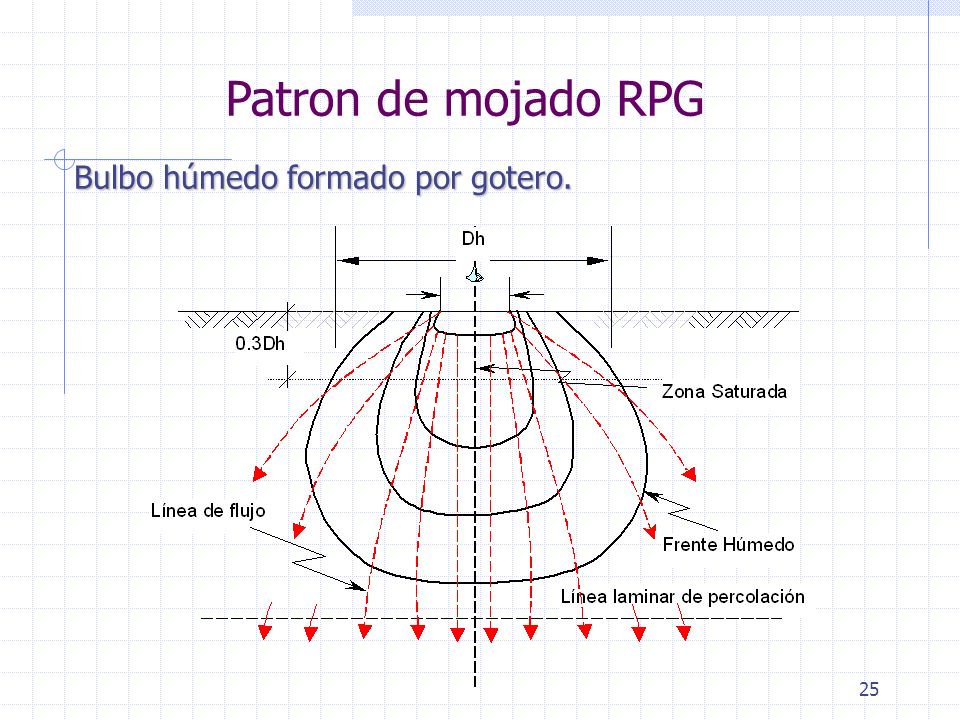 Patron de mojado RPG

Bulbo húmedo formado por gotero.

Dh

0.3Dh

Zona Saturada

Línea de flujo

Frente Húmedo

Línea laminar de percolación

25